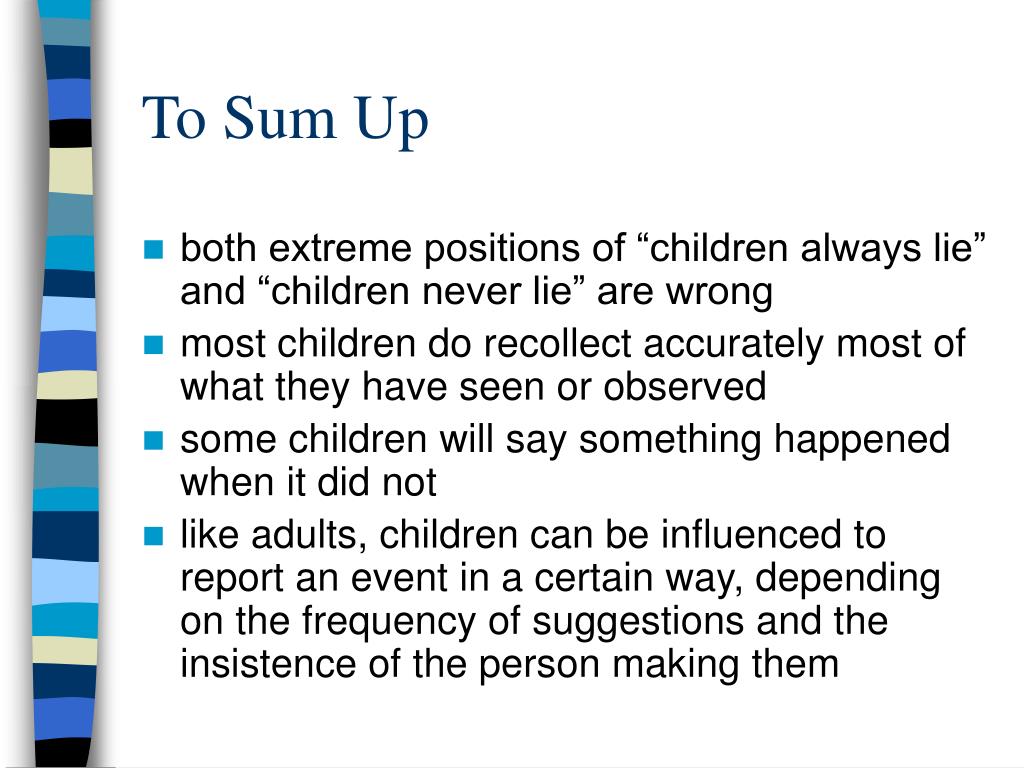 To Sum Up

- both extreme positions of “children always lie” and “children never lie” are wrong
- most children do recollect accurately most of what they have seen or observed
- some children will say something happened when it did not
- like adults, children can be influenced to report an event in a certain way, depending on the frequency of suggestions and the insistence of the person making them